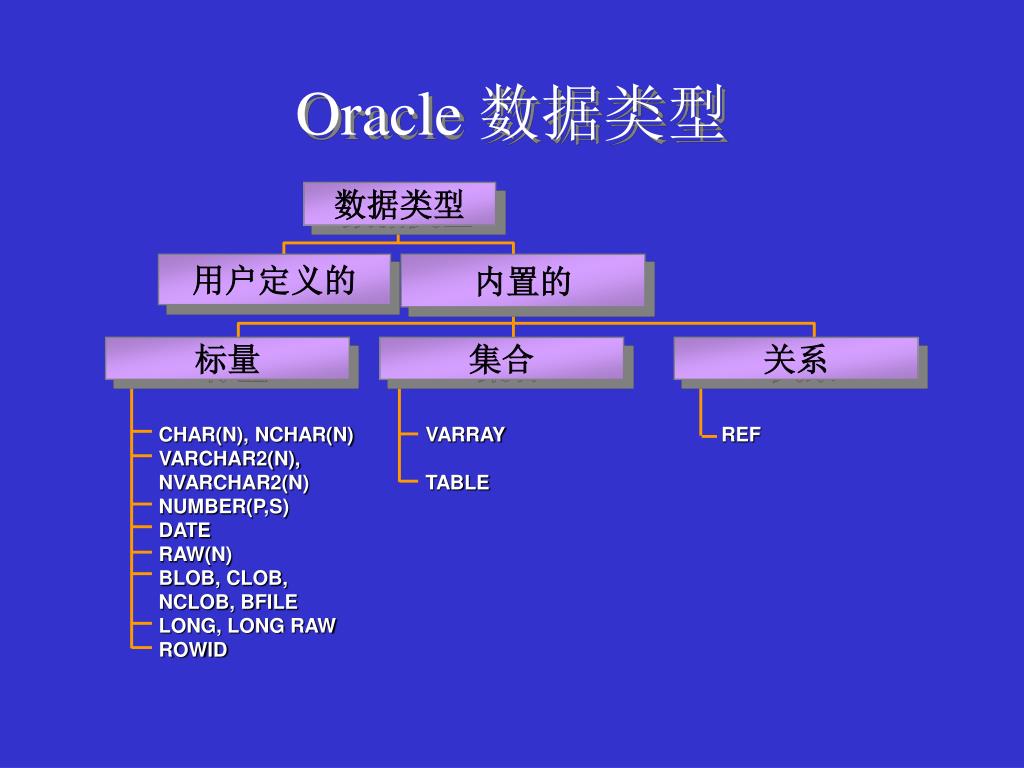 Oracle 数据类型

数据类型

用户定义的

内置的

标量

集合

关系

CHAR(N), NCHAR(N)
VARCHAR2(N), NVARCHAR2(N)
NUMBER(P,S)
DATE
RAW(N)
BLOB, CLOB, NCLOB, BFILE
LONG, LONG RAW
ROWID

VARRAY

TABLE

REF